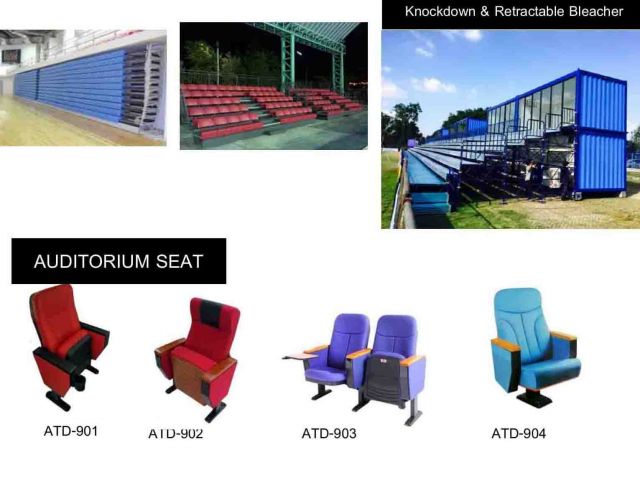 Knockdown & Retractable Bleacher

AUDITORIUM SEAT

ATD-901

ATD-902

ATD-903

ATD-904